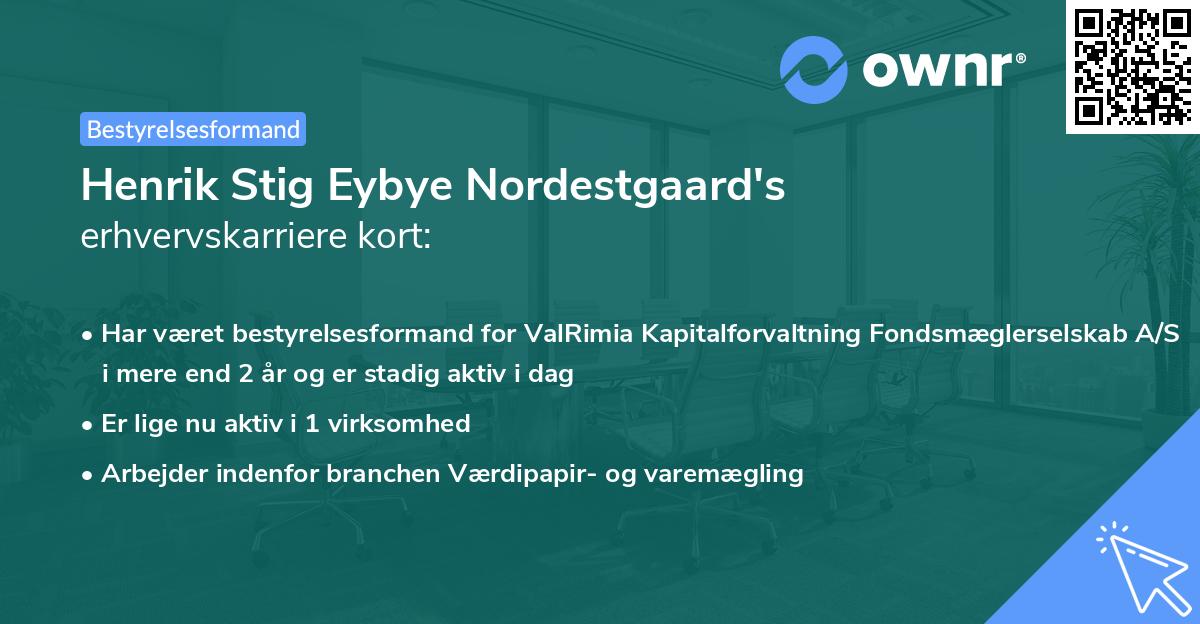 ownr®

Bestyrelsesformand

Henrik Stig Eybye Nordestgaard's
erhvervskarriere kort:

• Har været bestyrelsesformand for ValRimia Kapitalforvaltning Fondsmæglerselskab A/S i mere end 2 år og er stadig aktiv i dag

• Er lige nu aktiv i 1 virksomhed

• Arbejder indenfor branchen Værdipapir- og varemægling